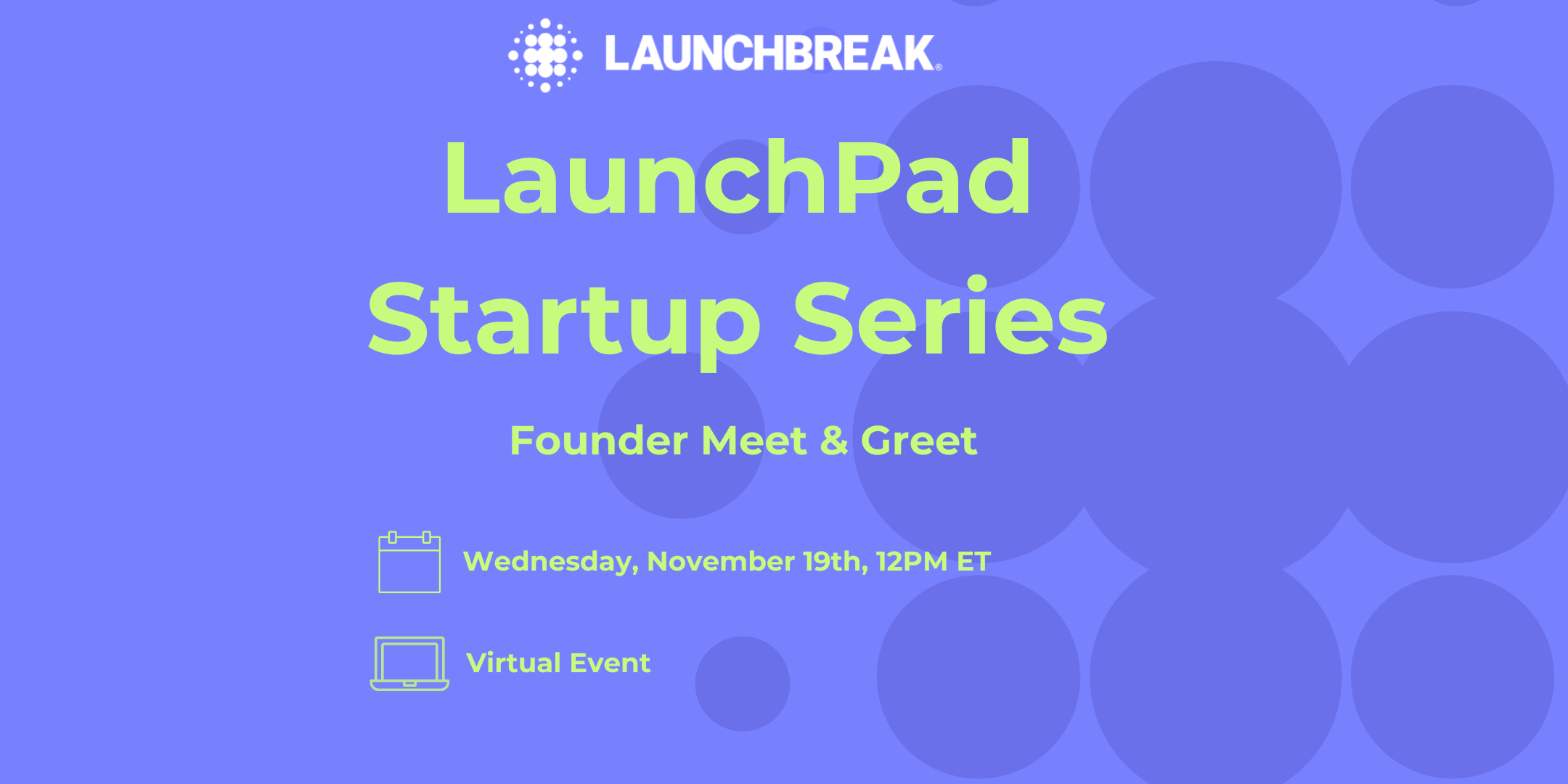 LAUNCHBREAK®

LaunchPad Startup Series

Founder Meet & Greet

Wednesday, November 19th, 12PM ET

Virtual Event